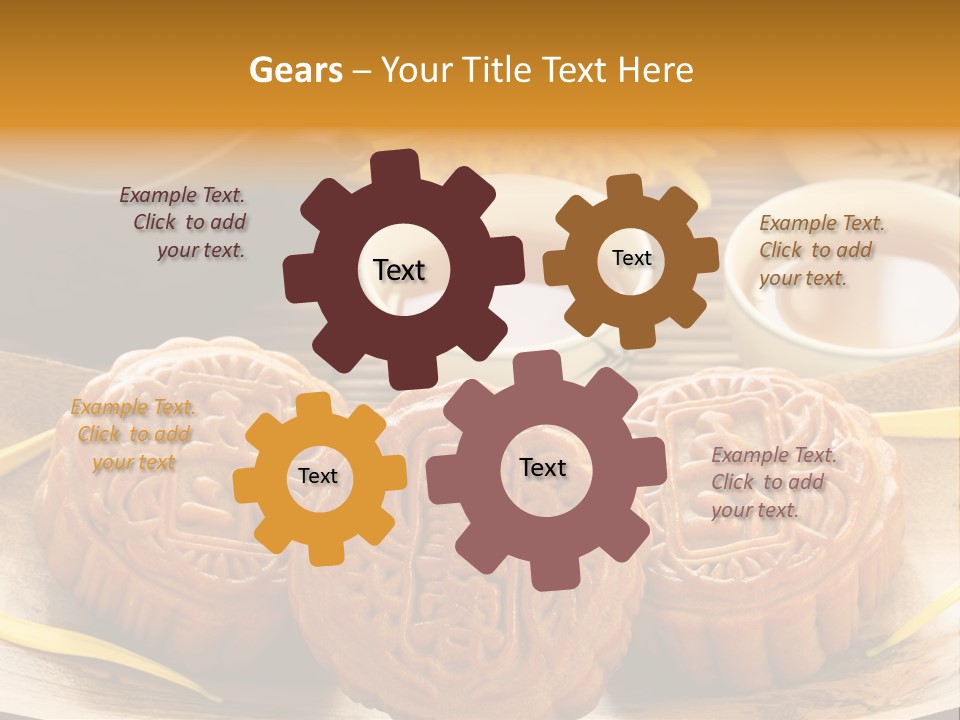 Gears – Your Title Text Here

Example Text. Click to add your text.

Text

Text

Example Text. Click to add your text.

Example Text. Click to add your text

Text

Text

Example Text. Click to add your text.